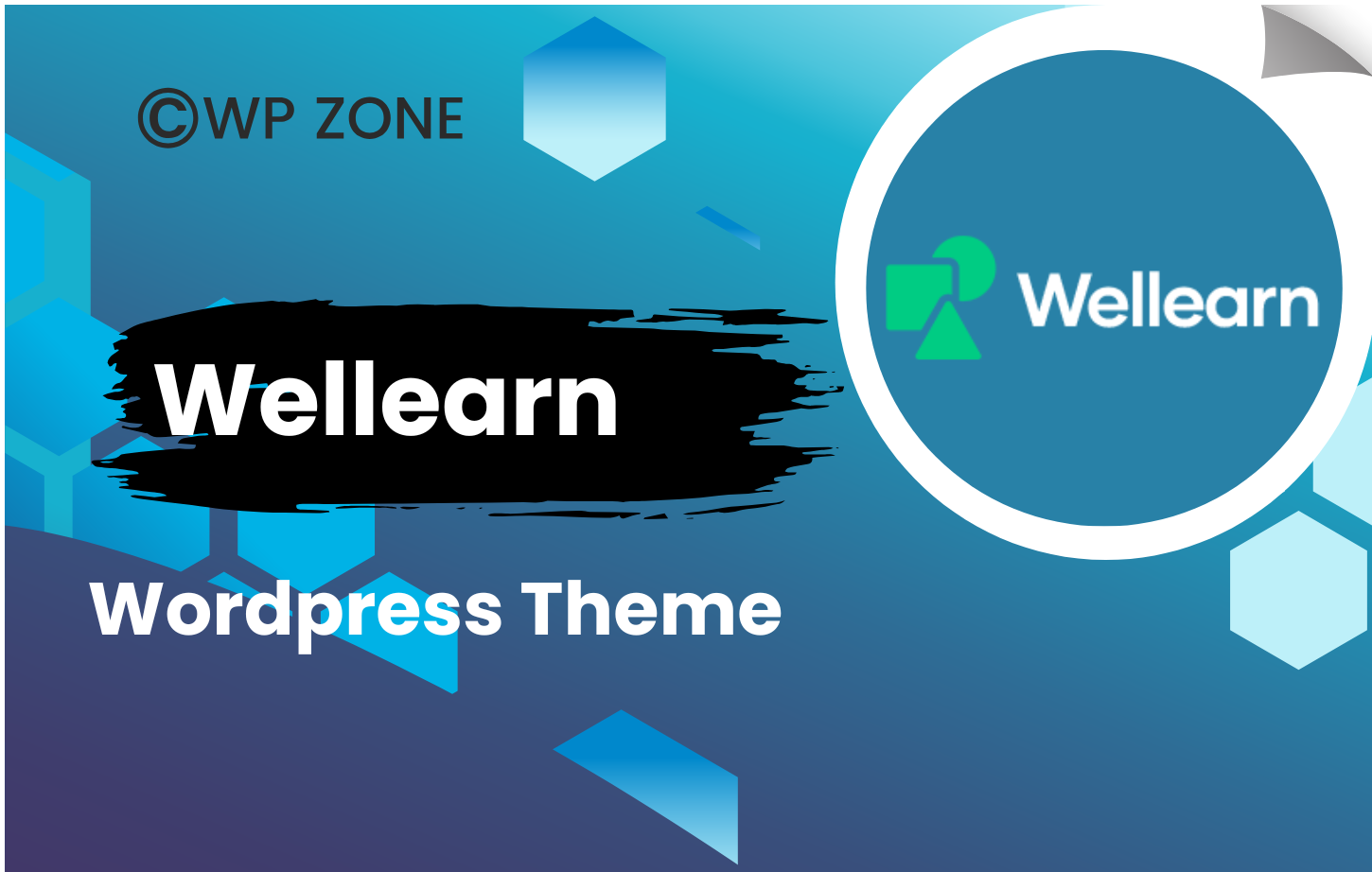 ©WP ZONE

Wellearn

Wellearn

Wordpress Theme